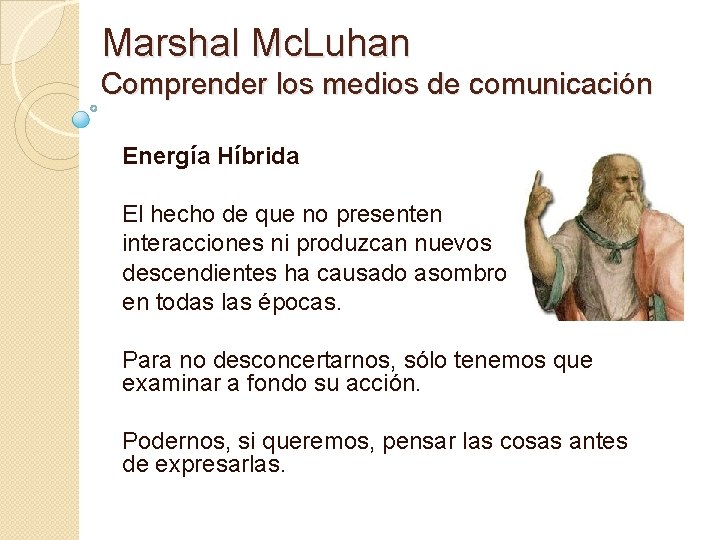 Marshal McLuhan
Comprender los medios de comunicación

Energía Híbrida

El hecho de que no presenten interacciones ni produzcan nuevos descendientes ha causado asombro en todas las épocas.

Para no desconcertarnos, sólo tenemos que examinar a fondo su acción.

Podernos, si queremos, pensar las cosas antes de expresarlas.